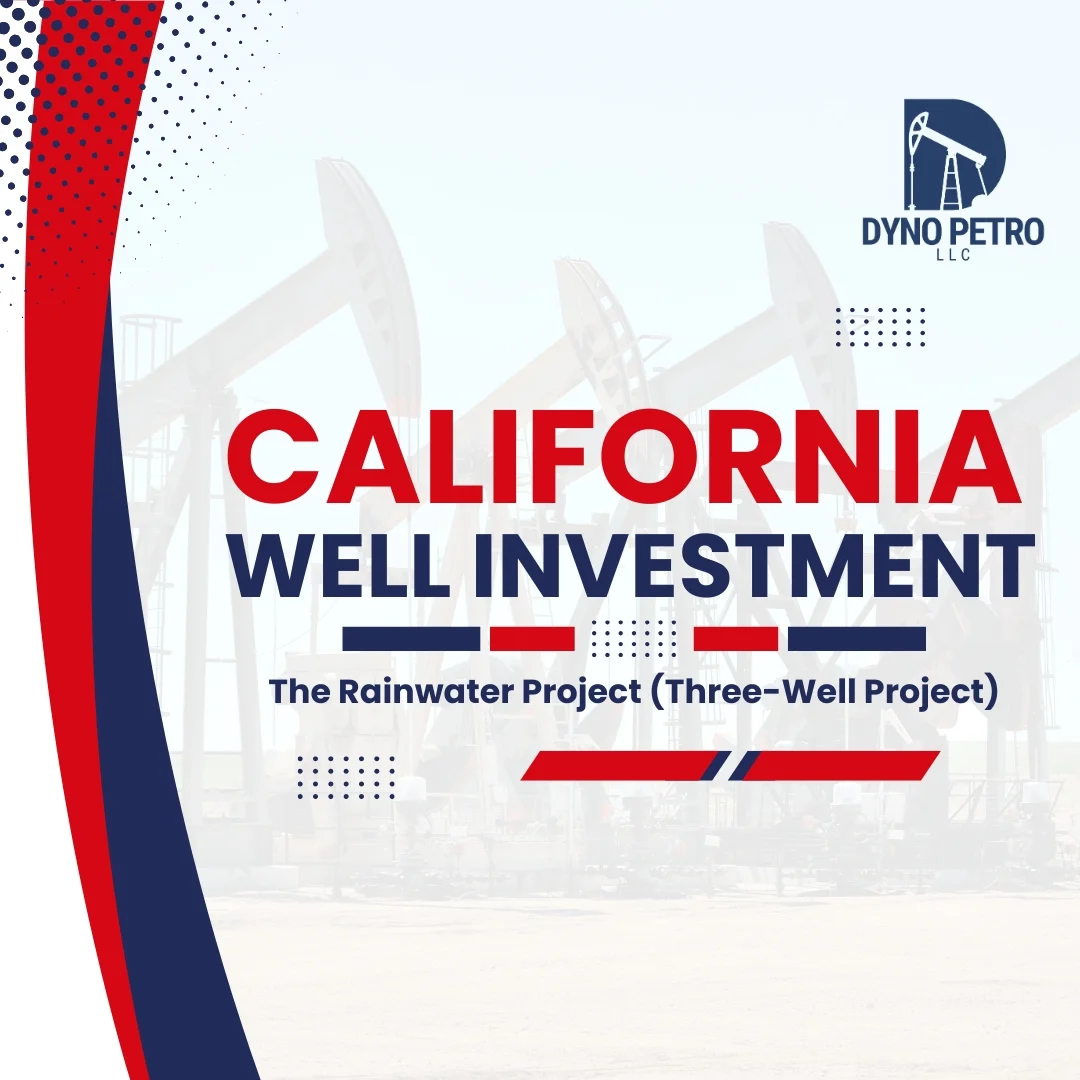 DYNO PETRO
LLC

CALIFORNIA
WELL INVESTMENT

The Rainwater Project (Three-Well Project)